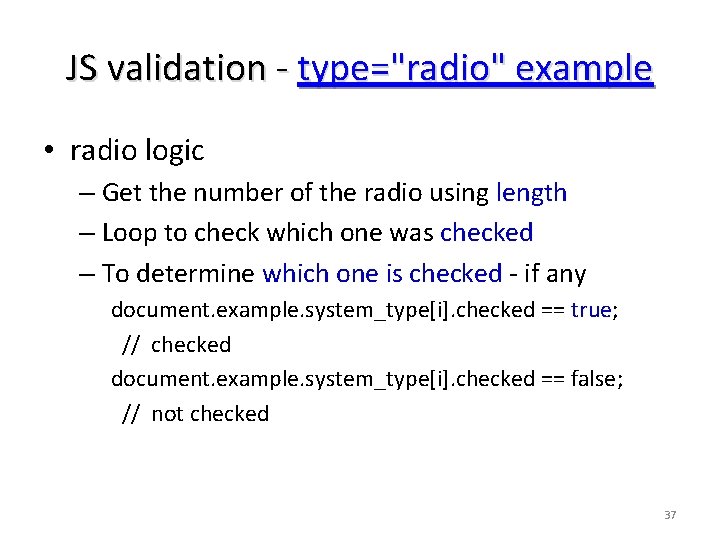 JS validation - type="radio" example

• radio logic

– Get the number of the radio using length

– Loop to check which one was checked

– To determine which one is checked - if any

document.example.system_type[i].checked == true;

// checked

document.example.system_type[i].checked == false;

// not checked

37